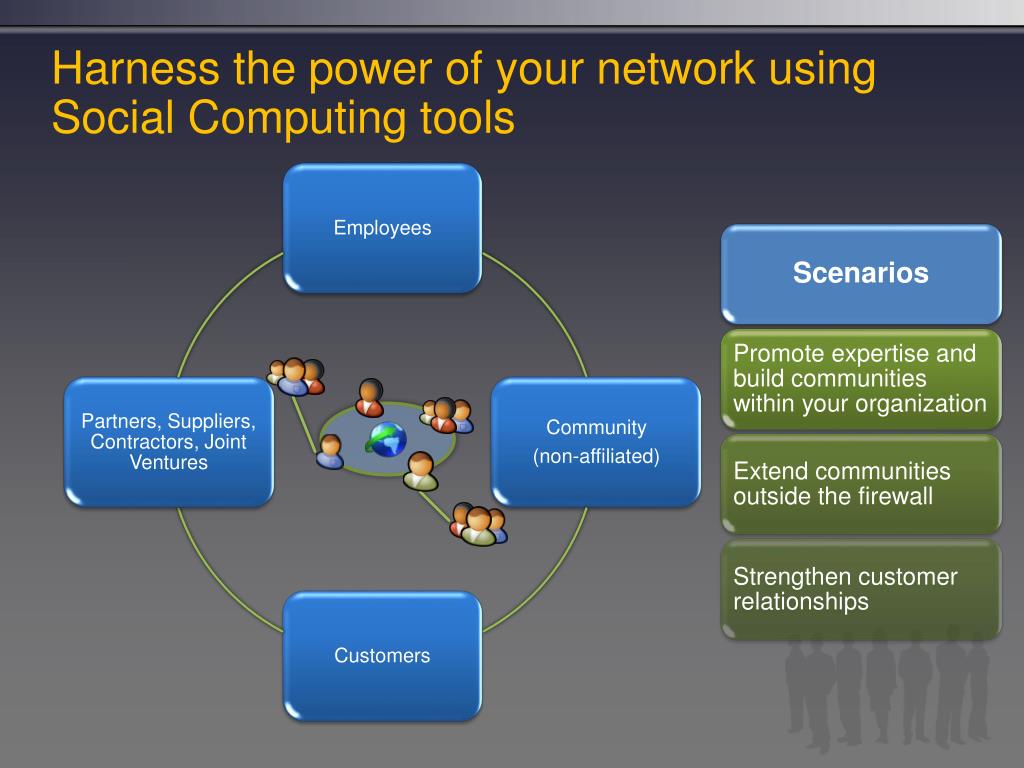 Harness the power of your network using Social Computing tools

Employees

Partners, Suppliers, Contractors, Joint Ventures

Community
(non-affiliated)

Customers

Scenarios

Promote expertise and build communities within your organization

Extend communities outside the firewall

Strengthen customer relationships